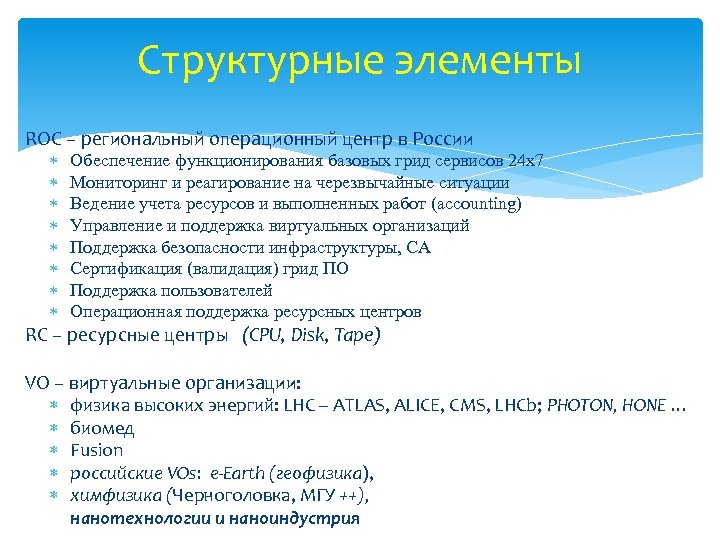 Структурные элементы

ROC – региональный операционный центр в России
* Обеспечение функционирования базовых грид сервисов 24x7
* Мониторинг и реагирование на черезвычайные ситуации
* Ведение учета ресурсов и выполненных работ (accounting)
* Управление и поддержка виртуальных организаций
* Поддержка безопасности инфраструктуры, CA
* Сертификация (валидация) грид ПО
* Поддержка пользователей
* Операционная поддержка ресурсных центров

RC – ресурсные центры (CPU, Disk, Tape)

VO – виртуальные организации:
* физика высоких энергий: LHC – ATLAS, ALICE, CMS, LHCb; PHOTON, HONE …
* биомед
* Fusion
* российские VOs: e-Earth (геофизика),
* химфизика (Черноголовка, МГУ ++),
нанотехнологии и наноиндустрия